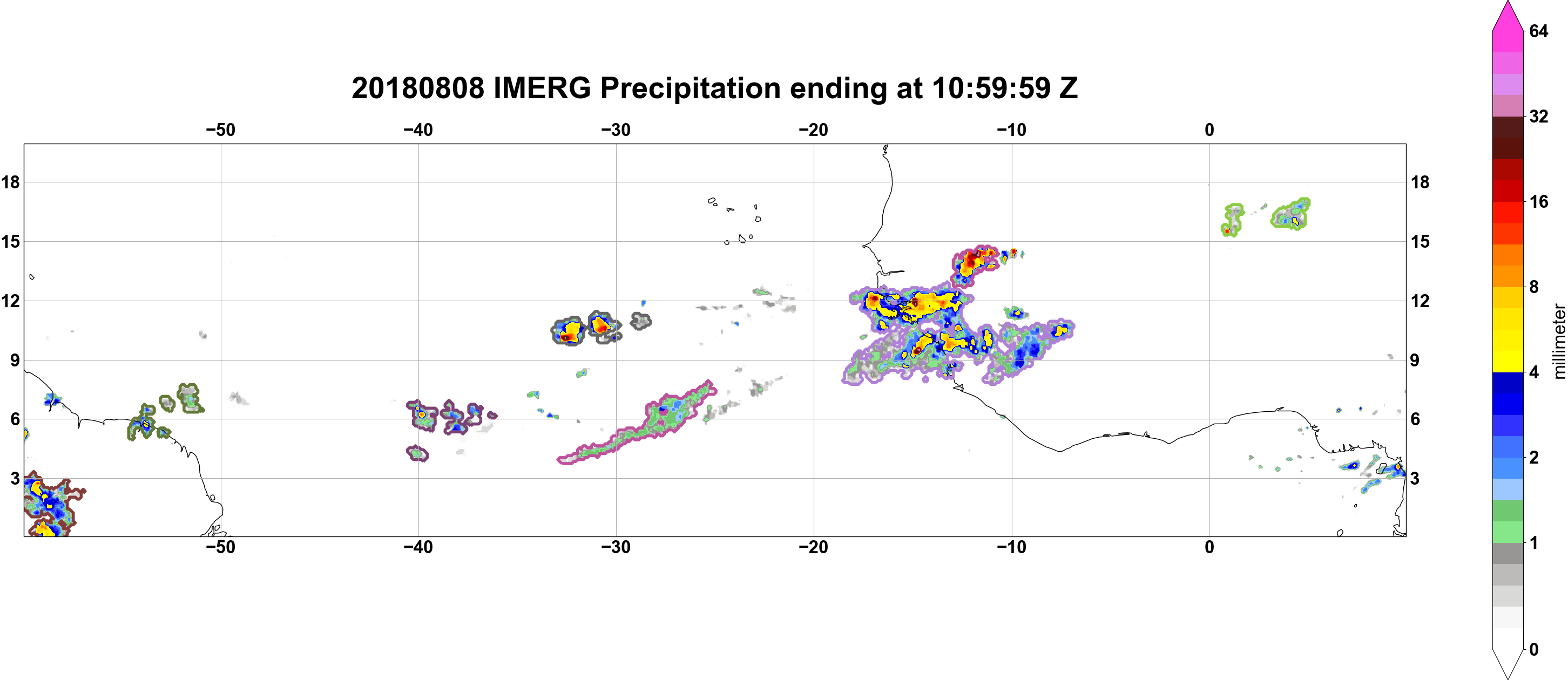 20180808 IMERG Precipitation ending at 10:59:59 Z

−50 −40 −30 −20 −10 0

18
15
12
9
6
3

18
15
12
9
6
3

−50 −40 −30 −20 −10 0

64
32
16
8
4
2
1
0
millimeter